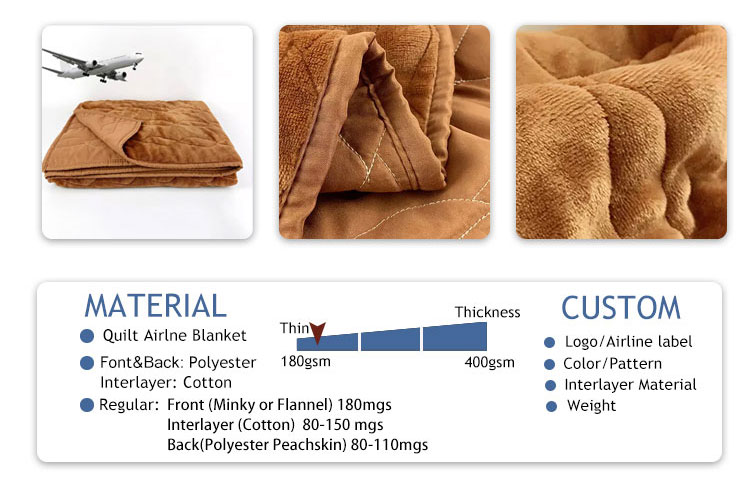 MATERIAL

Quilt Airlne Blanket

Font&Back: Polyester
Interlayer: Cotton

Regular: Front (Minky or Flannel) 180mgs
Interlayer (Cotton) 80-150 mgs
Back(Polyester Peachskin) 80-110mgs

Thin

Thickness

180gsm

400gsm

CUSTOM

Logo/Airline label

Color/Pattern

Interlayer Material

Weight